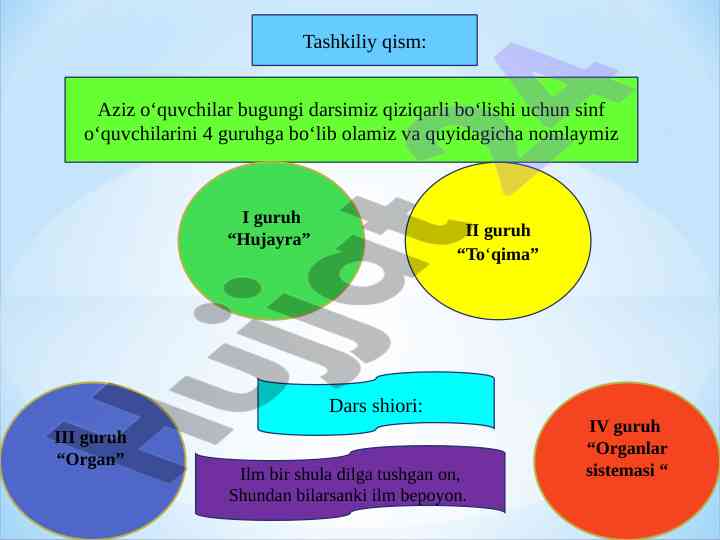 Tashkiliy qism:

Aziz o‘quvchilar bugungi darsimiz qiziqarli bo‘lishi uchun sinf o‘quvchilarini 4 guruhga bo‘lib olamiz va quyidagicha nomlaymiz

I guruh
“Hujayra”

II guruh
“To‘qima”

III guruh
“Organ”

Dars shiori:

Ilm bir shula dilga tushgan on,
Shundan bilarsanki ilm bepoyon.

IV guruh
“Organlar sistemasi “

Hujjat24